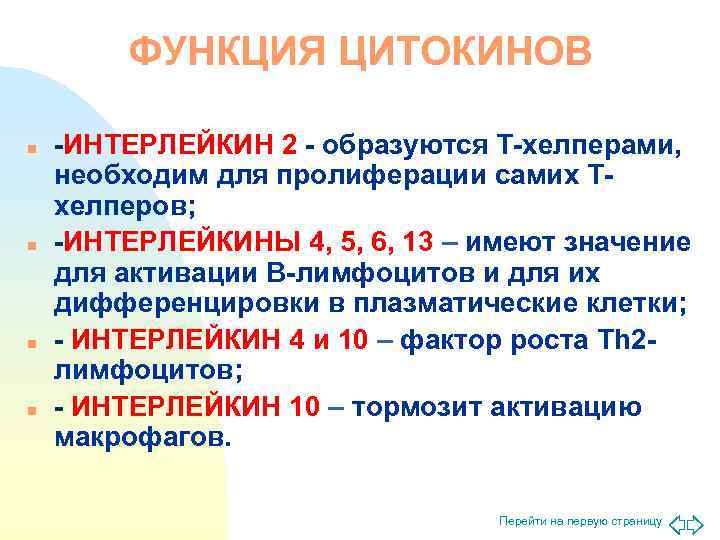 ФУНКЦИЯ ЦИТОКИНОВ

-ИНТЕРЛЕЙКИН 2 - образуются Т-хелперами, необходим для пролиферации самих Т-хелперов;

-ИНТЕРЛЕЙКИНЫ 4, 5, 6, 13 – имеют значение для активации В-лимфоцитов и для их дифференцировки в плазматические клетки;

- ИНТЕРЛЕЙКИН 4 и 10 – фактор роста Th2-лимфоцитов;

- ИНТЕРЛЕЙКИН 10 – тормозит активацию макрофагов.

Перейти на первую страницу